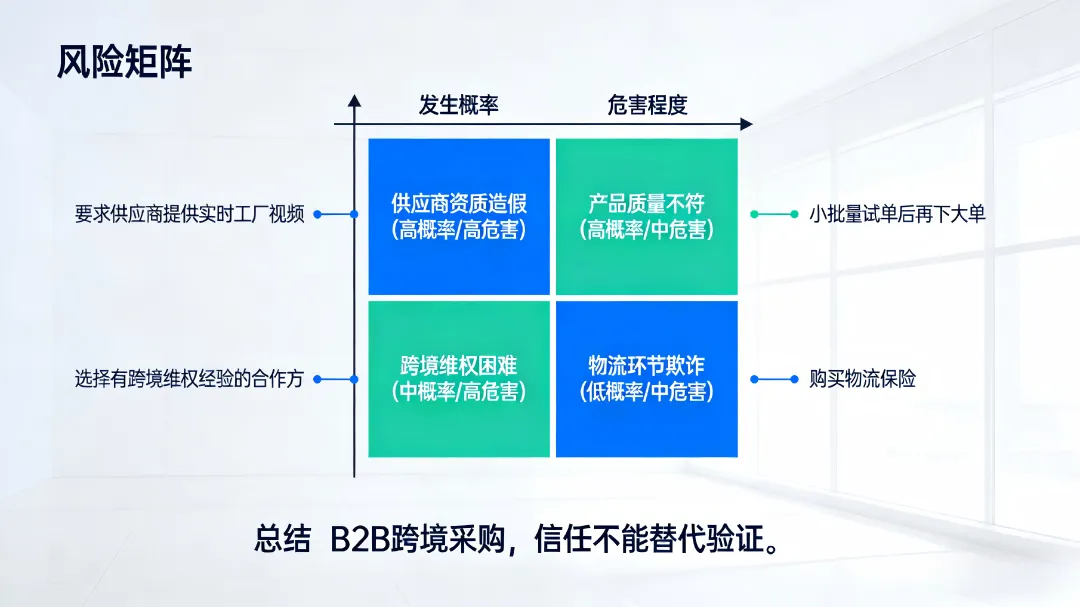 风险矩阵

发生概率

危害程度

要求供应商提供实时工厂视频

供应商资质造假
(高概率/高危害)

产品质量不符
(高概率/中危害)

小批量试单后再下大单

选择有跨境维权经验的合作方

跨境维权困难
(中概率/高危害)

物流环节欺诈
(低概率/中危害)

购买物流保险

总结 B2B跨境采购，信任不能替代验证。